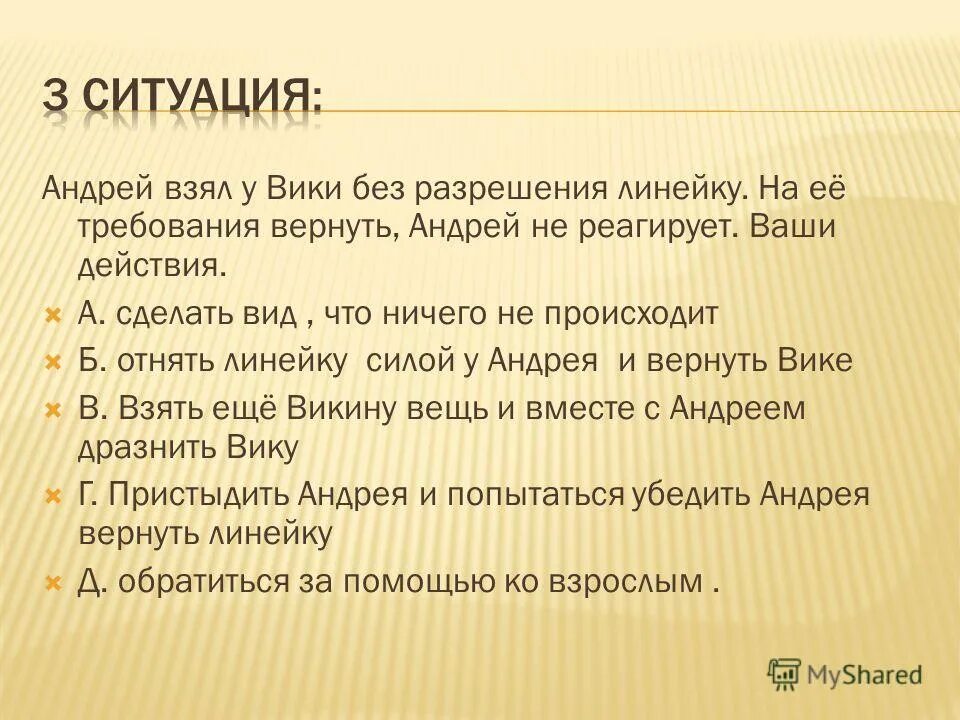 3 СИТУАЦИЯ:

Андрей взял у Вики без разрешения линейку. На её требования вернуть, Андрей не реагирует. Ваши действия.

А. сделать вид , что ничего не происходит

Б. отнять линейку силой у Андрея и вернуть Вике

В. Взять ещё Викину вещь и вместе с Андреем дразнить Вику

Г. Пристыдить Андрея и попытаться убедить Андрея вернуть линейку

Д. обратиться за помощью ко взрослым .

MyShared